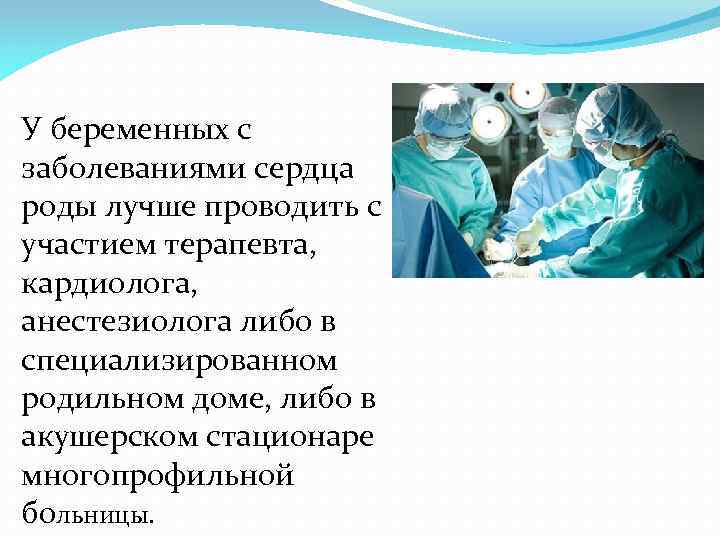 У беременных с заболеваниями сердца роды лучше проводить с участием терапевта, кардиолога, анестезиолога либо в специализированном родильном доме, либо в акушерском стационаре многопрофильной больницы.